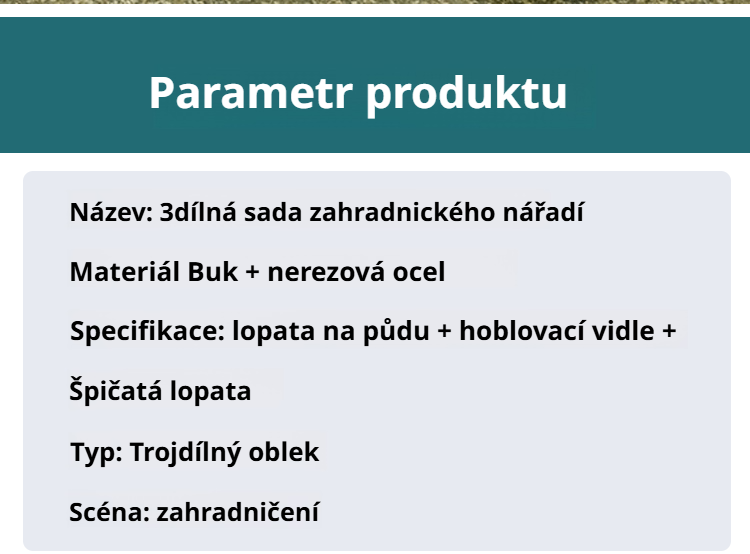 Parametr produktu

Název: 3dílná sada zahradnického nářadí

Materiál Buk + nerezová ocel

Specifikace: lopata na půdu + hoblovací vidle + Špičatá lopata

Typ: Trojdílný oblek

Scéna: zahradničení